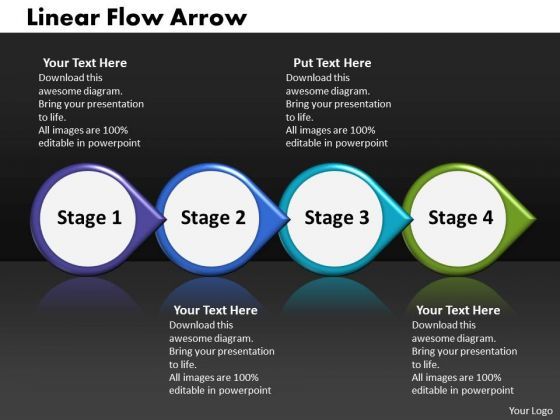 Linear Flow Arrow

Your Text Here
Download this awesome diagram. Bring your presentation to life. All images are 100% editable in powerpoint

Put Text Here
Download this awesome diagram. Bring your presentation to life. All images are 100% editable in powerpoint

Stage 1

Stage 2

Stage 3

Stage 4

Your Text Here
Download this awesome diagram. Bring your presentation to life. All images are 100% editable in powerpoint

Your Text Here
Download this awesome diagram. Bring your presentation to life. All images are 100% editable in powerpoint

Your Logo